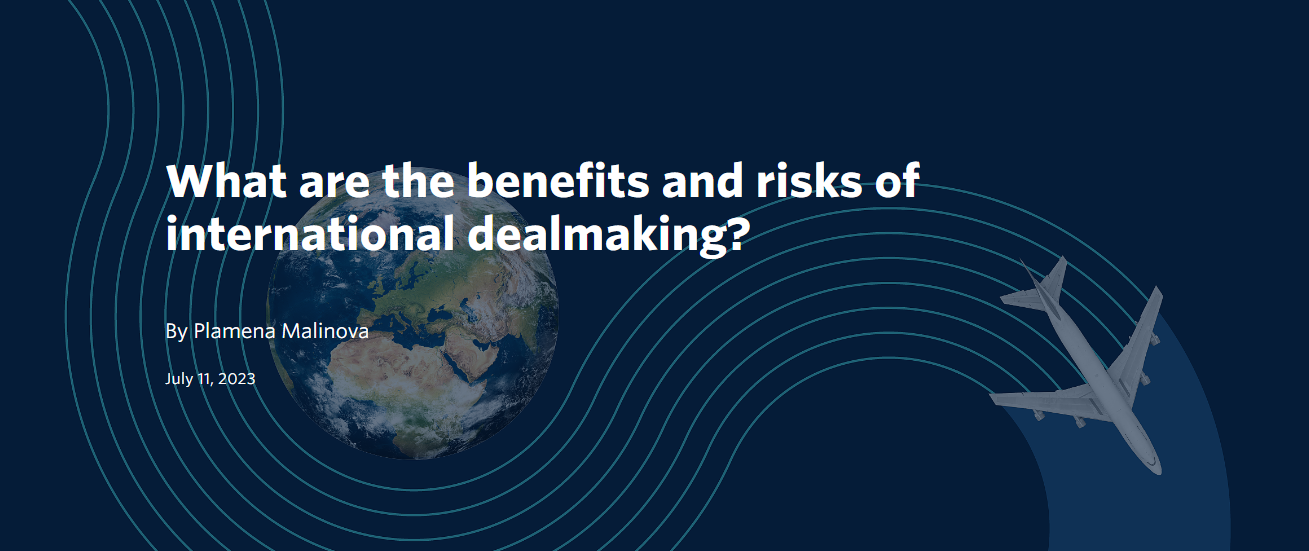 What are the benefits and risks of international dealmaking?

By Plamena Malinova

July 11, 2023